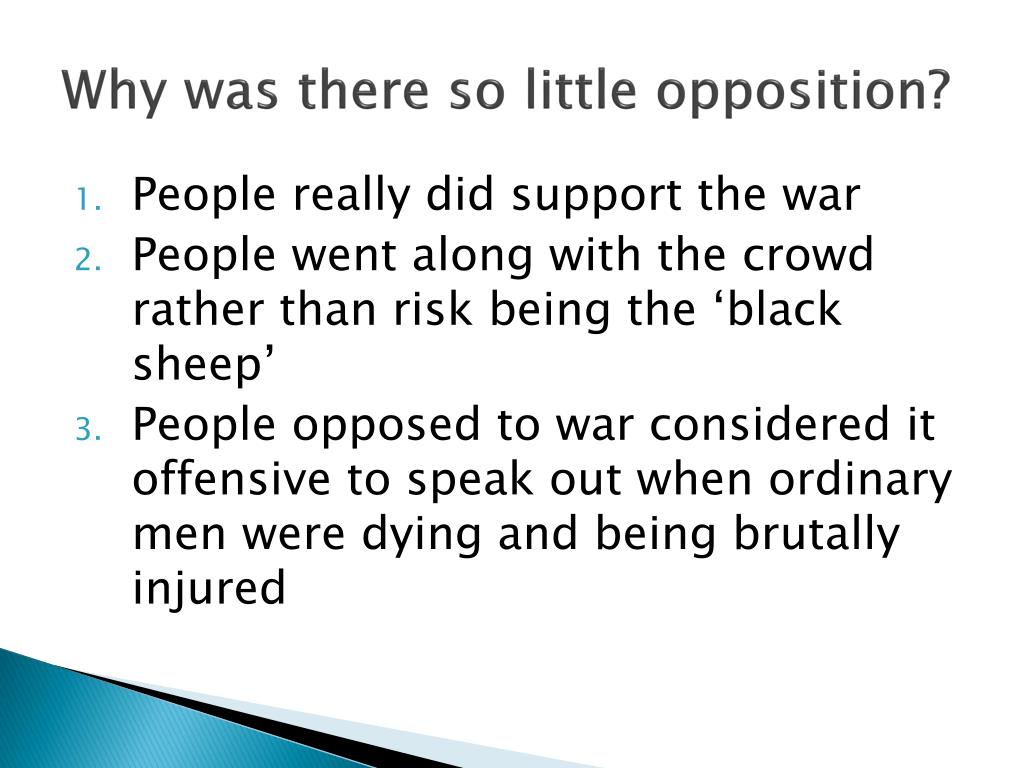 Why was there so little opposition?

1. People really did support the war
2. People went along with the crowd rather than risk being the ‘black sheep’
3. People opposed to war considered it offensive to speak out when ordinary men were dying and being brutally injured